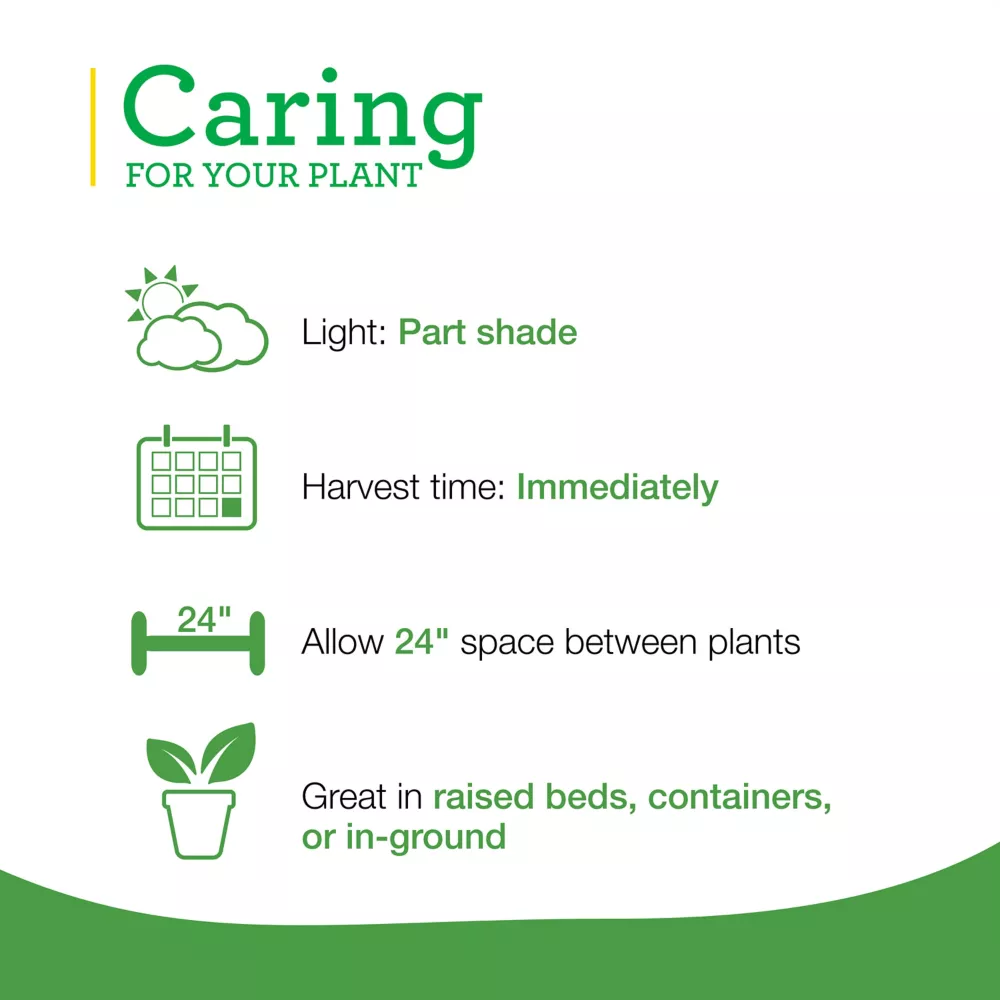 Caring
FOR YOUR PLANT

Light: Part shade

Harvest time: Immediately

24"

Allow 24" space between plants

Great in raised beds, containers, or in-ground